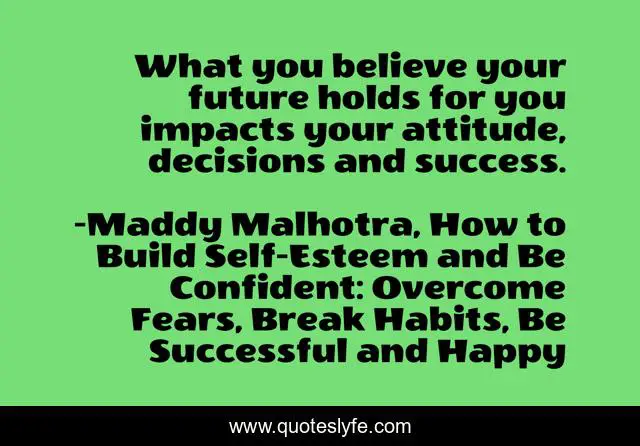 What you believe your future holds for you impacts your attitude, decisions and success.

-Maddy Malhotra, How to Build Self-Esteem and Be Confident: Overcome Fears, Break Habits, Be Successful and Happy

www.quoteslyfe.com